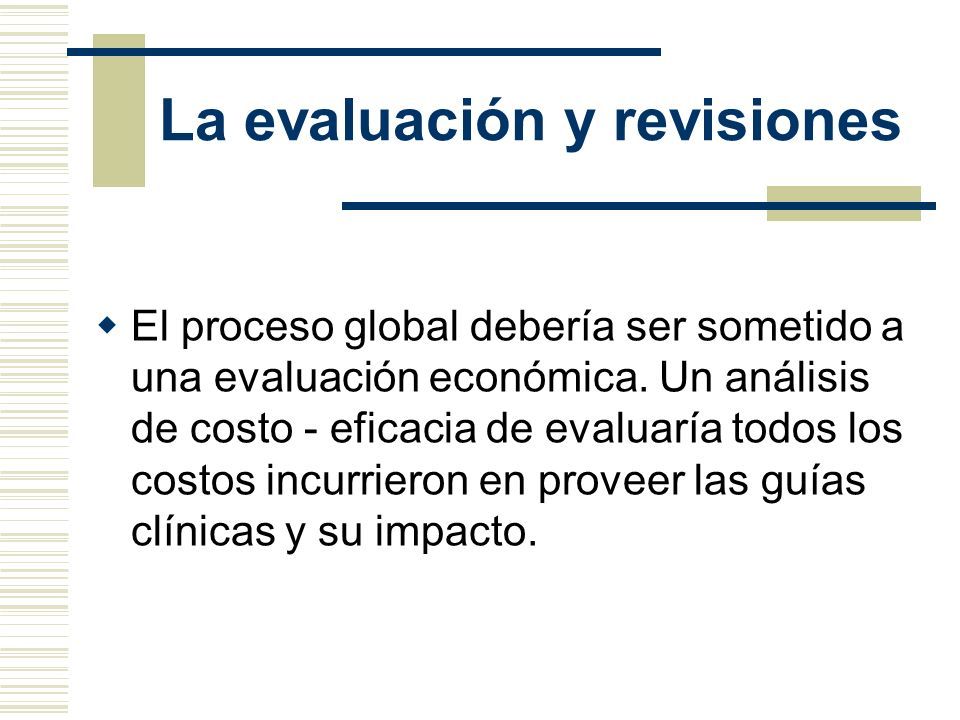 La evaluación y revisiones

El proceso global debería ser sometido a una evaluación económica. Un análisis de costo - eficacia de evaluaría todos los costos incurrieron en proveer las guías clínicas y su impacto.